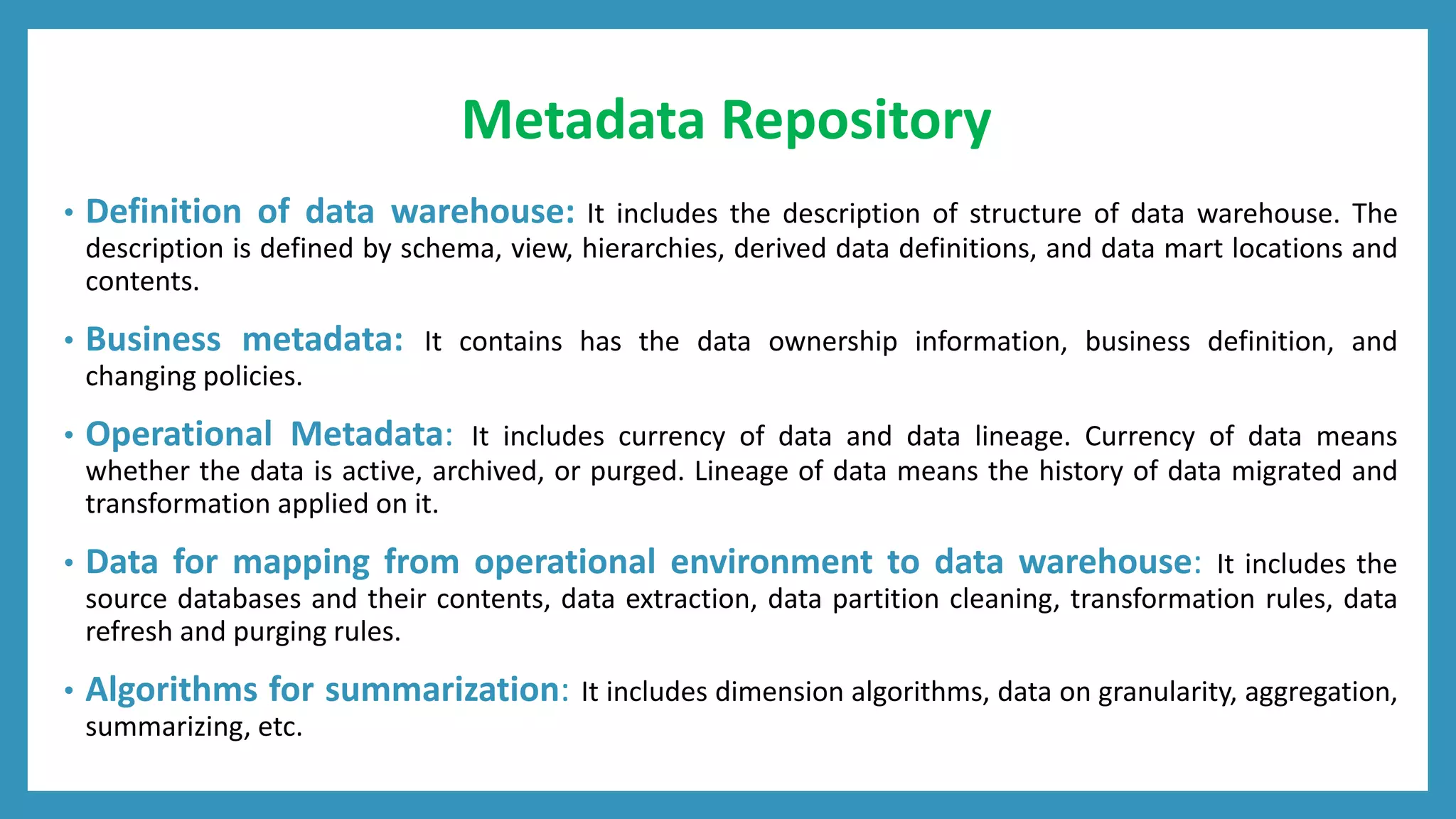 Metadata Repository

• Definition of data warehouse: It includes the description of structure of data warehouse. The description is defined by schema, view, hierarchies, derived data definitions, and data mart locations and contents.

• Business metadata: It contains has the data ownership information, business definition, and changing policies.

• Operational Metadata: It includes currency of data and data lineage. Currency of data means whether the data is active, archived, or purged. Lineage of data means the history of data migrated and transformation applied on it.

• Data for mapping from operational environment to data warehouse: It includes the source databases and their contents, data extraction, data partition cleaning, transformation rules, data refresh and purging rules.

• Algorithms for summarization: It includes dimension algorithms, data on granularity, aggregation, summarizing, etc.